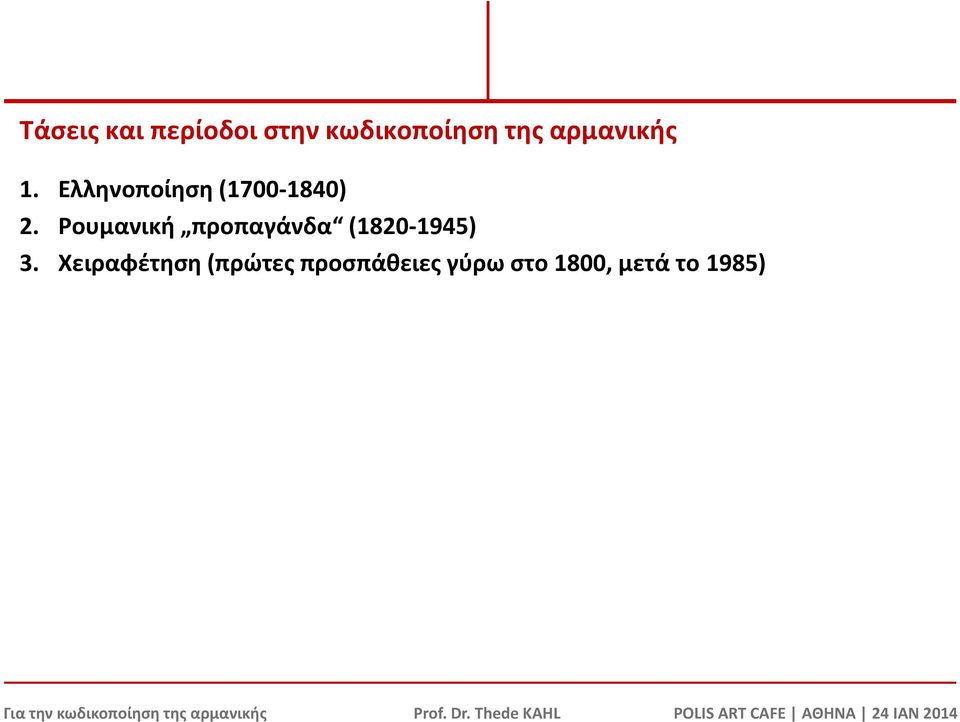 Τάσεις και περίοδοι στην κωδικοποίηση της αρμανικής

1. Ελληνοποίηση (1700-1840)
2. Ρουμανική „προπαγάνδα“ (1820-1945)
3. Χειραφέτηση (πρώτες προσπάθειες γύρω στο 1800, μετά το 1985)

Για την κωδικοποίηση της αρμανικής Prof. Dr. Thede KAHL POLIS ART CAFE | ΑΘΗΝΑ | 24 ΙΑΝ 2014